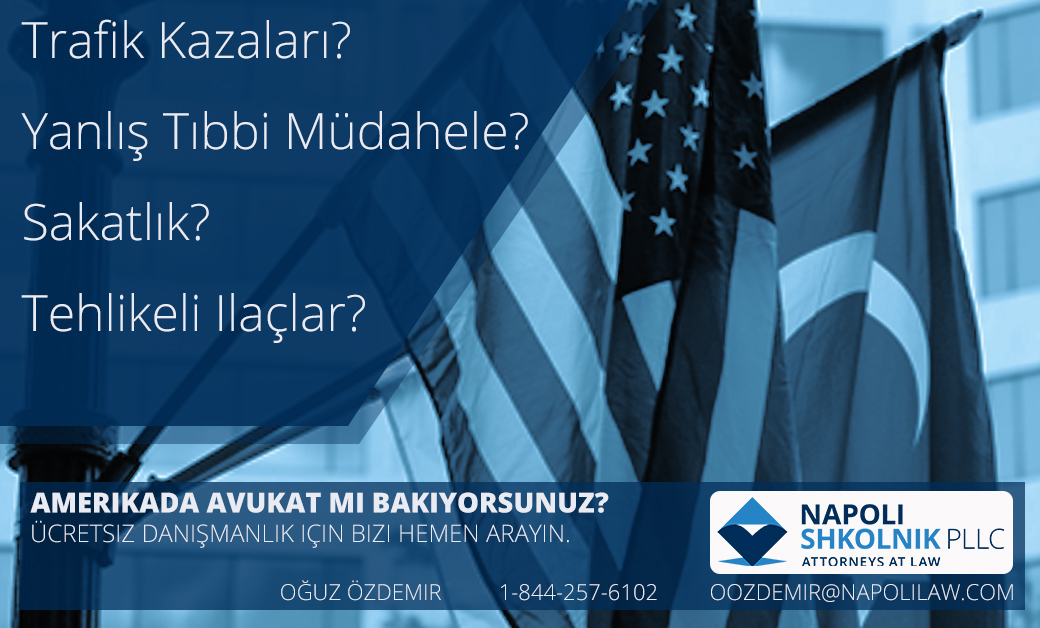 Trafik Kazaları?

Yanlış Tıbbi Müdahele?

Sakatlık?

Tehlikeli Ilaçlar?

AMERIKADA AVUKAT MI BAKIYORSUNUZ?
ÜCRETSIZ DANIŞMANLIK IÇIN BIZI HEMEN ARAYIN.

NAPOLI SHKOLNIK PLLC
ATTORNEYS AT LAW

OĞUZ ÖZDEMIR 1-844-257-6102 OOZDEMIR@NAPOLILAW.COM